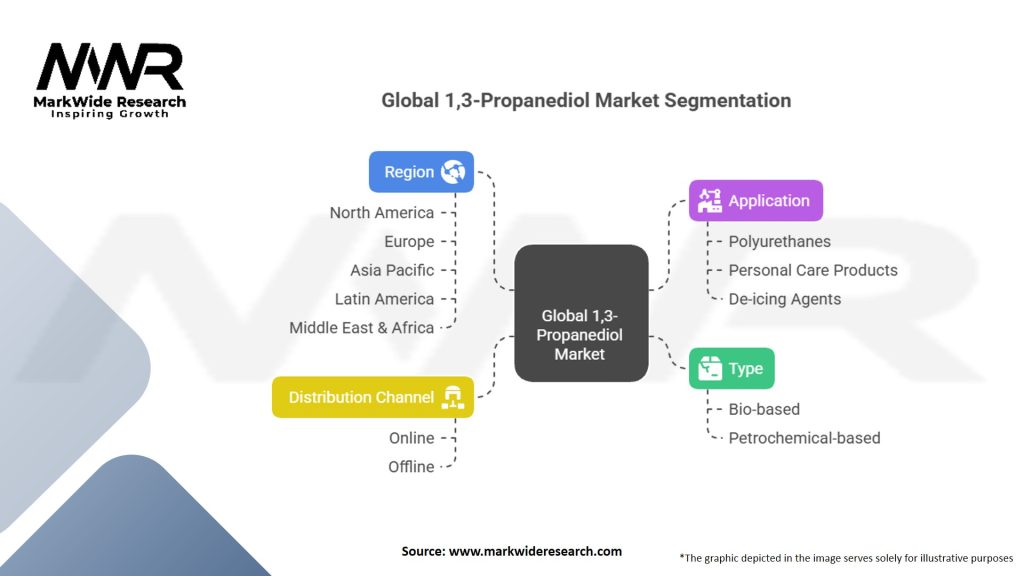 MWR
MarkWide Research
Inspiring Growth

Global 1,3-Propanediol Market Segmentation

Region
North America
Europe
Asia Pacific
Latin America
Middle East & Africa

Distribution Channel
Online
Offline

Global 1,3-Propanediol Market

Application
Polyurethanes
Personal Care Products
De-icing Agents

Type
Bio-based
Petrochemical-based

Source: www.markwideresearch.com

*The graphic depicted in the image serves solely for illustrative purposes